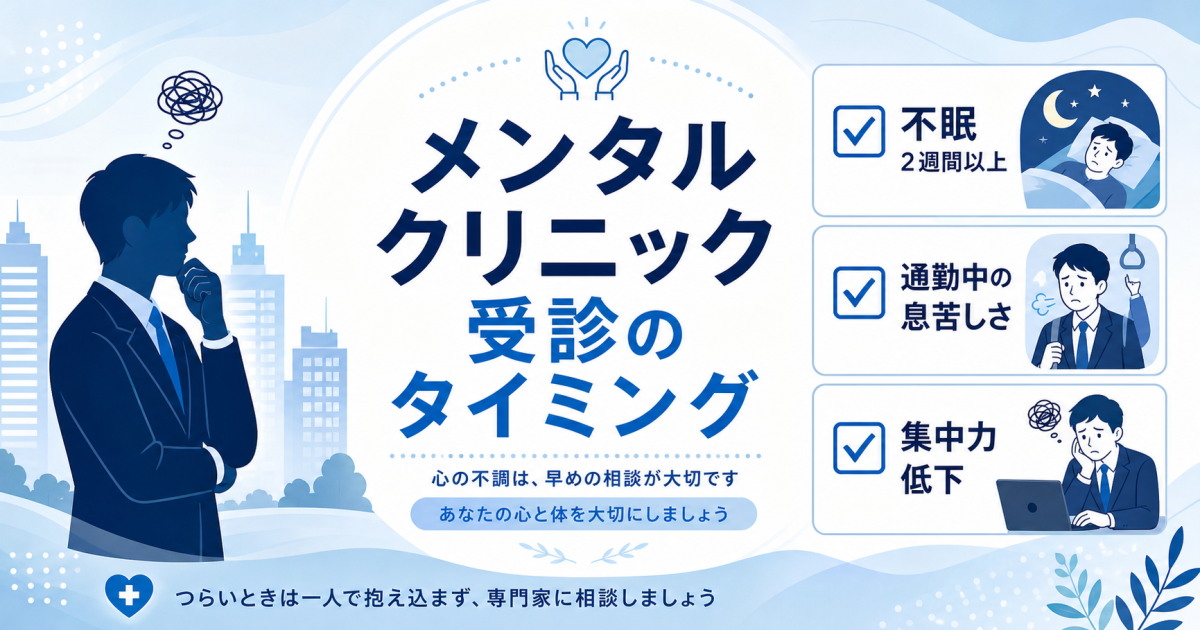 メンタル
クリニック
受診の
タイミング

心の不調は、早めの相談が大切です

あなたの心と体を大切にしましょう

不眠
2週間以上

通勤中の
息苦しさ

集中力
低下

つらいときは一人で抱え込まず、専門家に相談しましょう